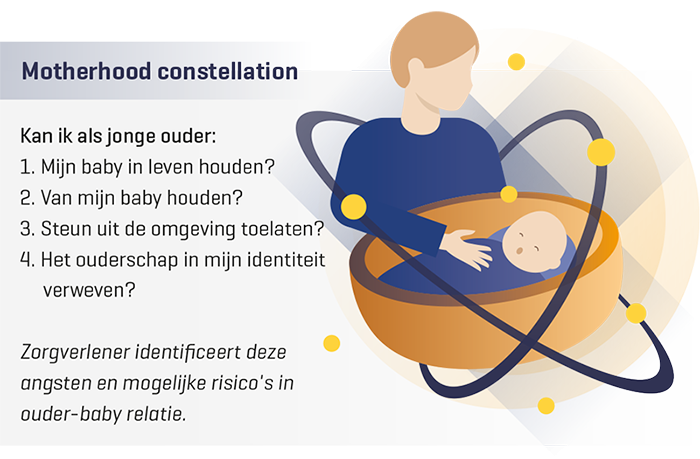 Motherhood constellation

Kan ik als jonge ouder:
1. Mijn baby in leven houden?
2. Van mijn baby houden?
3. Steun uit de omgeving toelaten?
4. Het ouderschap in mijn identiteit verweven?

Zorgverlener identificeert deze angsten en mogelijke risico's in ouder-baby relatie.